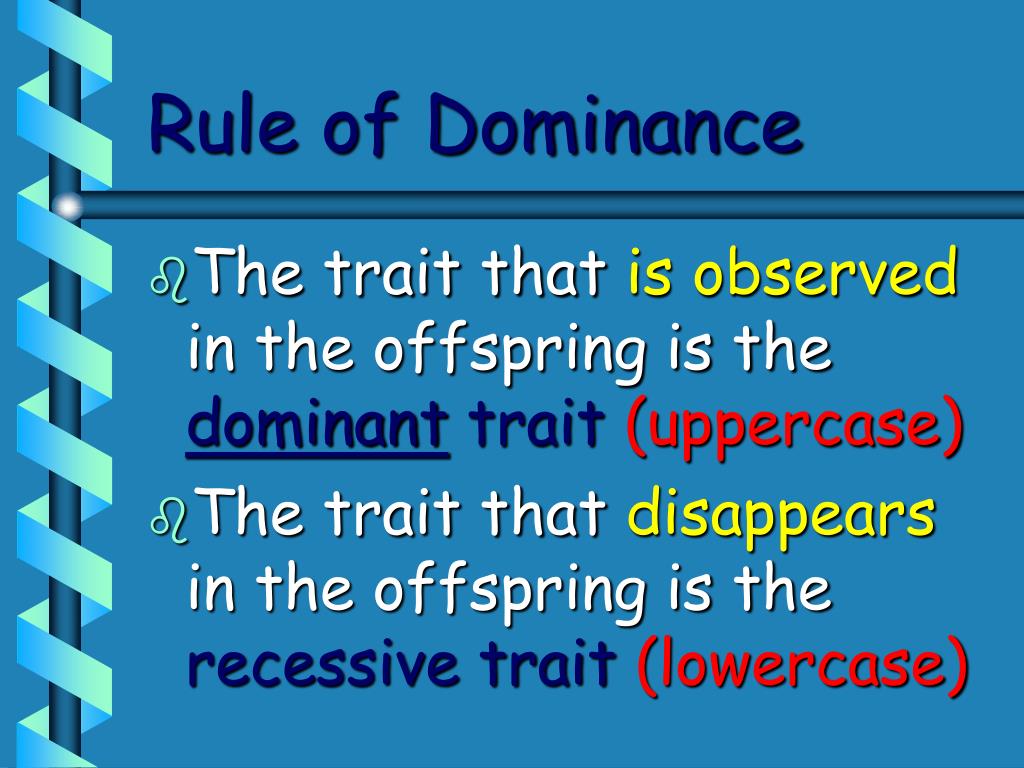 Rule of Dominance

The trait that is observed in the offspring is the dominant trait (uppercase)

The trait that disappears in the offspring is the recessive trait (lowercase)